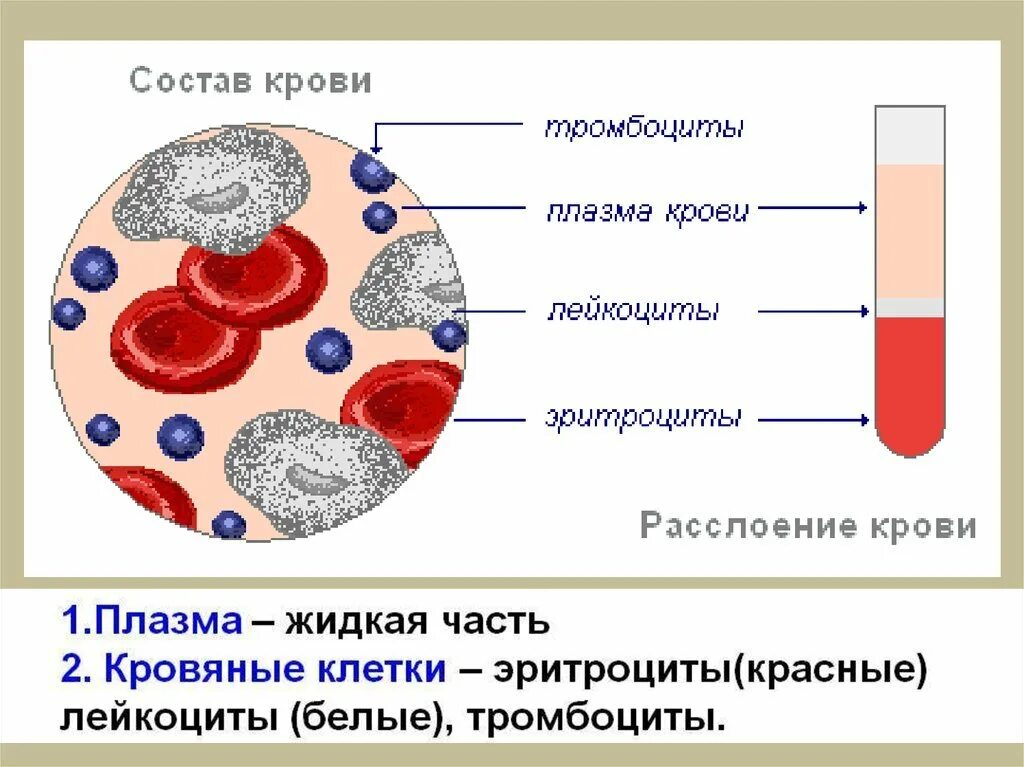 Состав крови

тромбоциты

плазма крови

лейкоциты

эритроциты

Расслоение крови

1.Плазма – жидкая часть
2. Кровяные клетки – эритроциты(красные) лейкоциты (белые), тромбоциты.